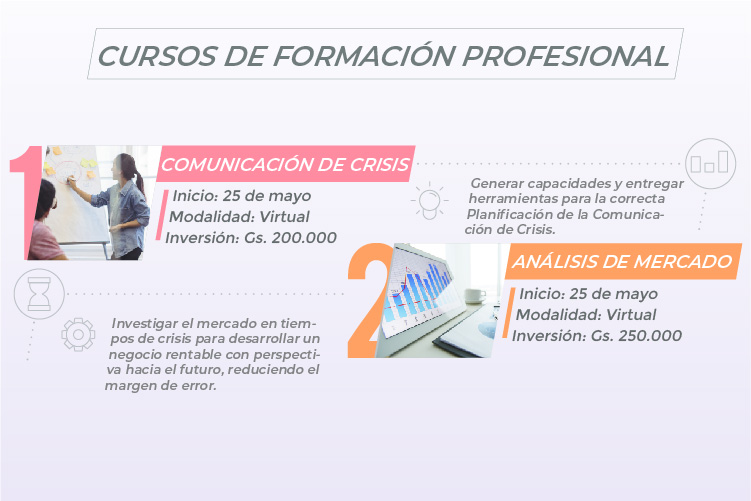 CURSOS DE FORMACIÓN PROFESIONAL

1

COMUNICACIÓN DE CRISIS

Inicio: 25 de mayo
Modalidad: Virtual
Inversión: Gs. 200.000

Generar capacidades y entregar herramientas para la correcta Planificación de la Comunicación de Crisis.

2

ANÁLISIS DE MERCADO

Inicio: 25 de mayo
Modalidad: Virtual
Inversión: Gs. 250.000

Investigar el mercado en tiempos de crisis para desarrollar un negocio rentable con perspectiva hacia el futuro, reduciendo el margen de error.